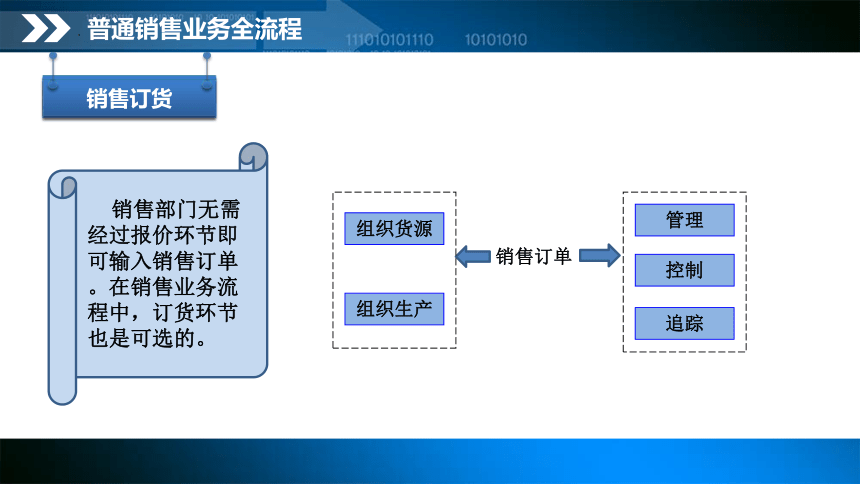 普通销售业务全流程

111010101110 10101010

销售订货

销售部门无需经过报价环节即可输入销售订单。在销售业务流程中，订货环节也是可选的。

组织货源

组织生产

销售订单

管理

控制

追踪